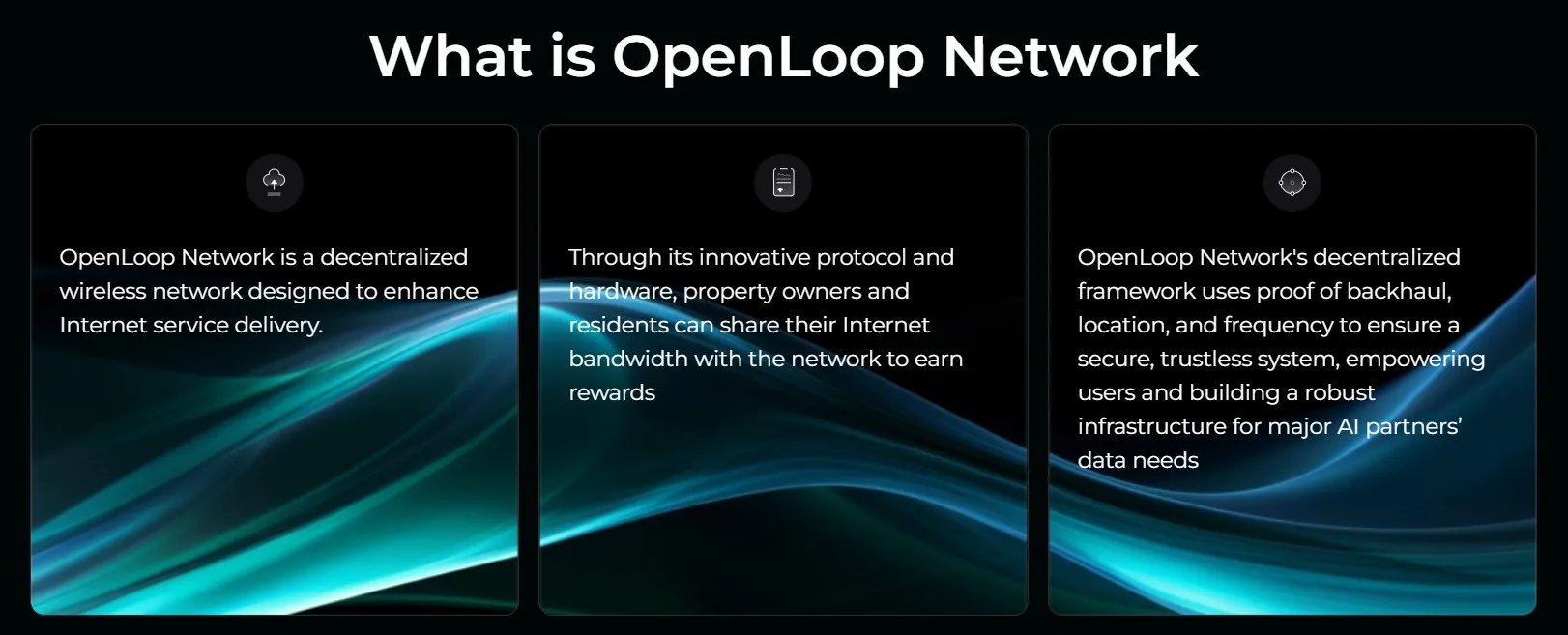 What is OpenLoop Network

OpenLoop Network is a decentralized wireless network designed to enhance Internet service delivery.

Through its innovative protocol and hardware, property owners and residents can share their Internet bandwidth with the network to earn rewards

OpenLoop Network's decentralized framework uses proof of backhaul, location, and frequency to ensure a secure, trustless system, empowering users and building a robust infrastructure for major AI partners' data needs